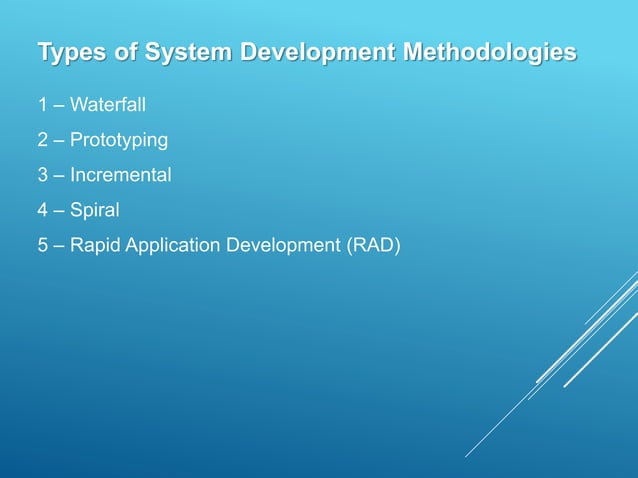 Types of System Development Methodologies

1 – Waterfall

2 – Prototyping

3 – Incremental

4 – Spiral

5 – Rapid Application Development (RAD)